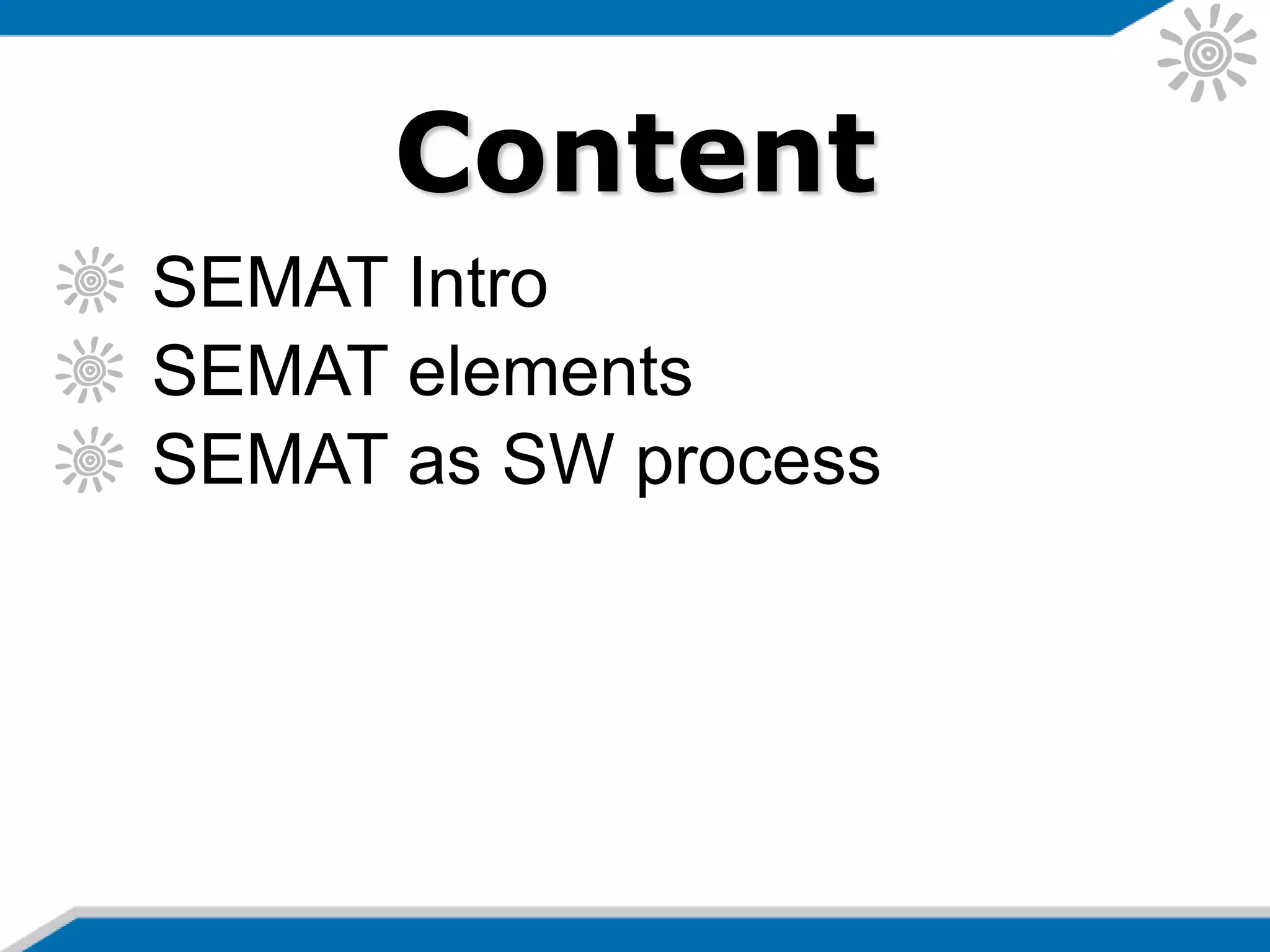 Content

SEMAT Intro
SEMAT elements
SEMAT as SW process